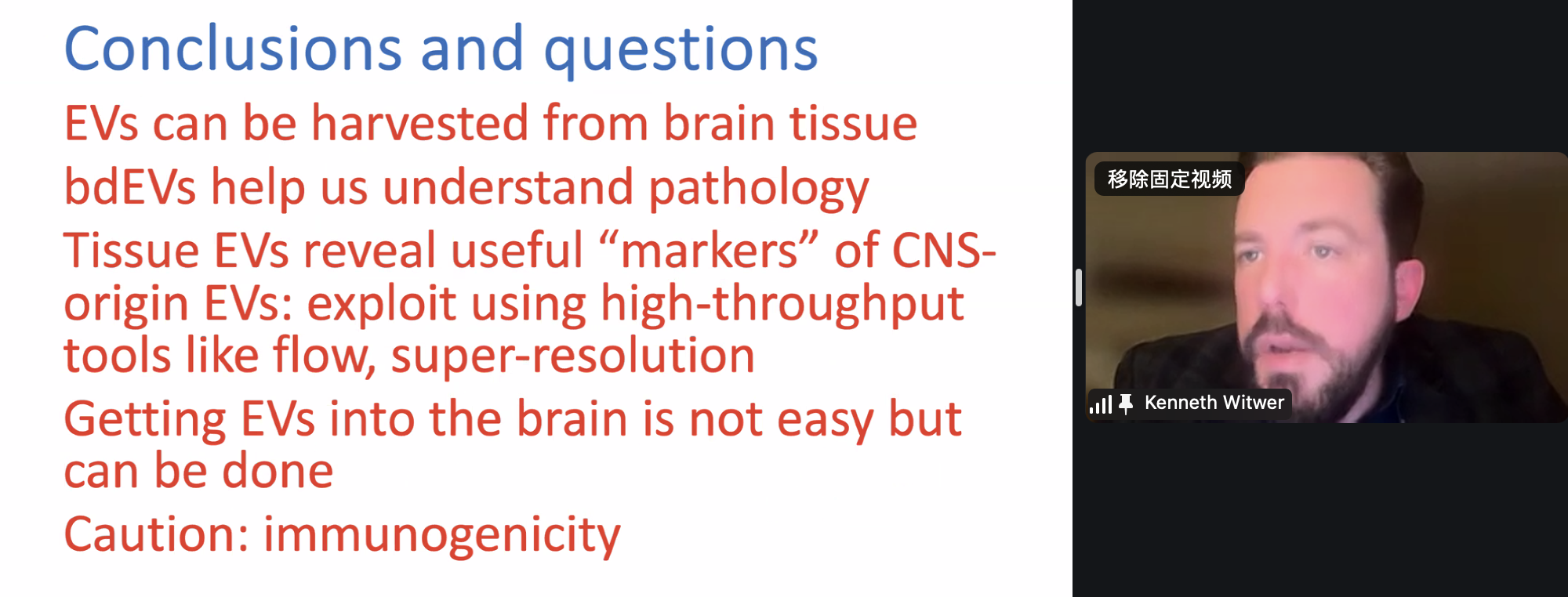 Conclusions and questions

EVs can be harvested from brain tissue

bdEVs help us understand pathology

Tissue EVs reveal useful “markers” of CNS-origin EVs: exploit using high-throughput tools like flow, super-resolution

Getting EVs into the brain is not easy but can be done

Caution: immunogenicity

移除固定视频

Kenneth Witwer